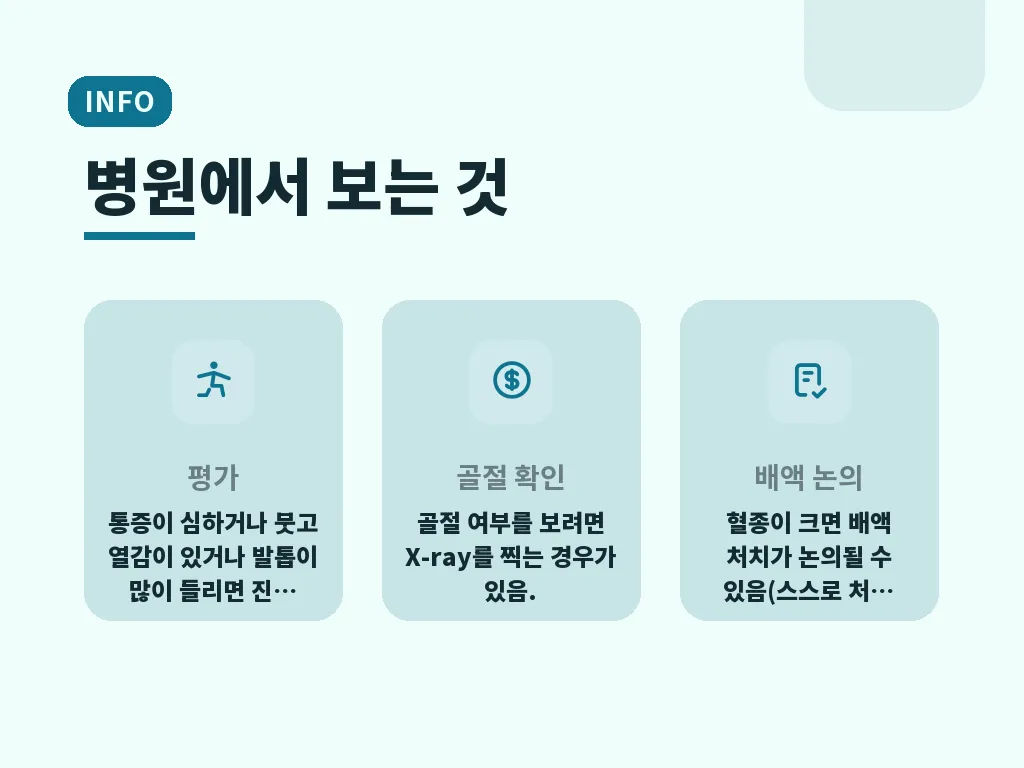 INFO

병원에서 보는 것

평가

통증이 심하거나 붓고 열감이 있거나 발톱이 많이 들리면 진…

골절 확인

골절 여부를 보려면 X-ray를 찍는 경우가 있음.

배액 논의

혈종이 크면 배액 처치가 논의될 수 있음(스스로 처…